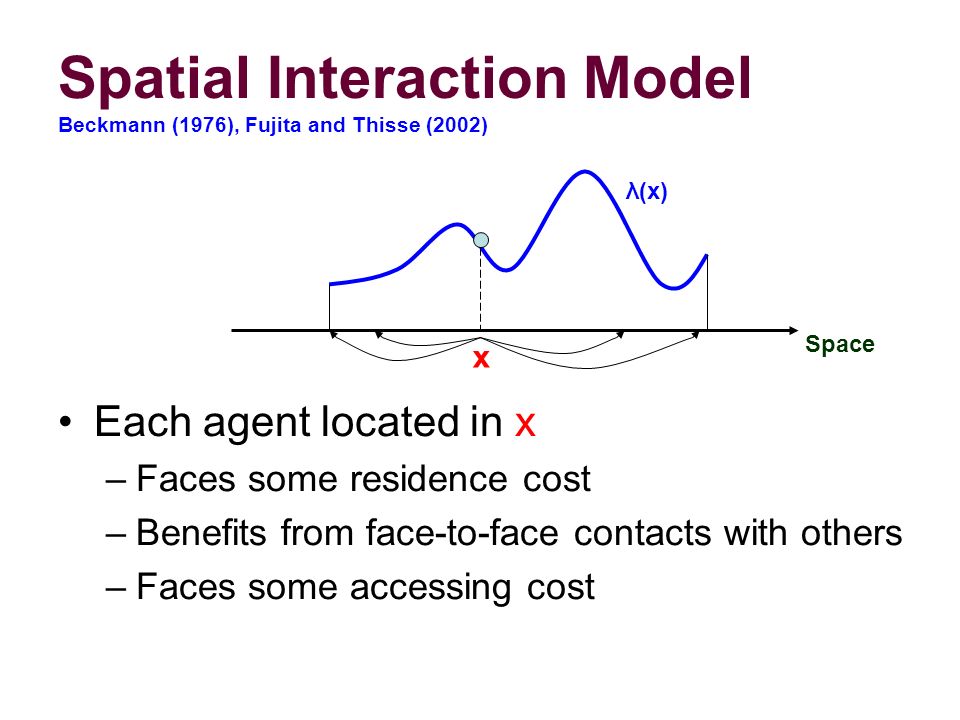 Spatial Interaction Model

Beckmann (1976), Fujita and Thisse (2002)

$\lambda(x)$

Space

x

• Each agent located in x
– Faces some residence cost
– Benefits from face-to-face contacts with others
– Faces some accessing cost